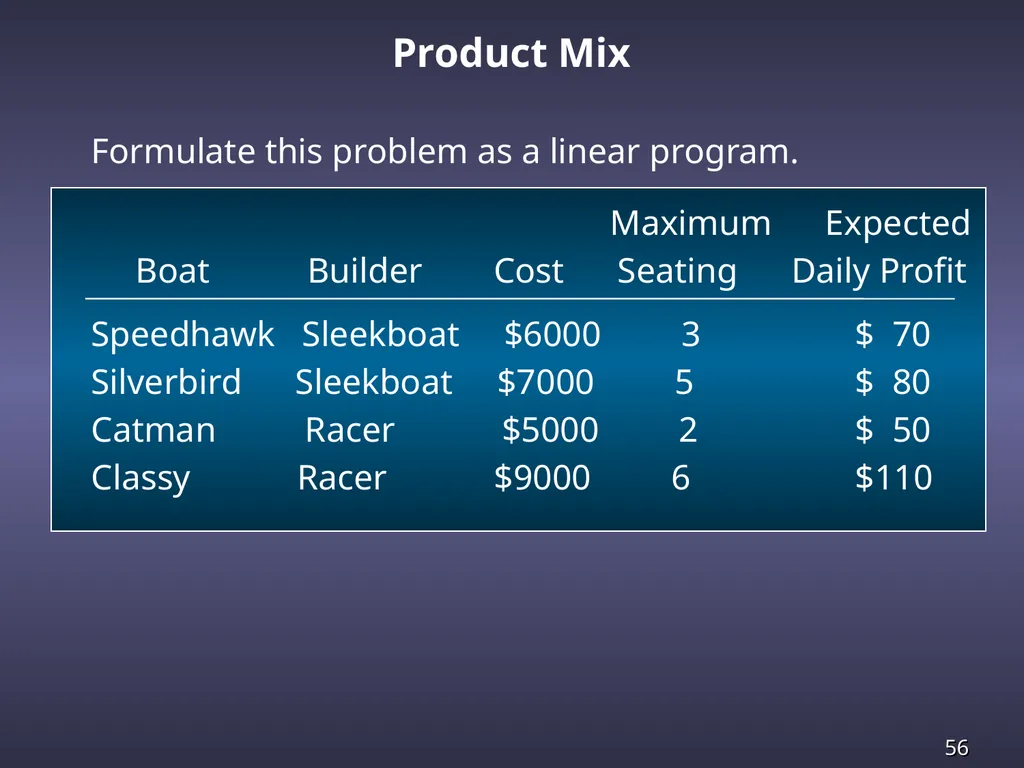 Product Mix

Formulate this problem as a linear program.

| Boat | Builder | Cost | Maximum Seating | Expected Daily Profit |
|---|---|---|---|---|
| Speedhawk | Sleekboat | \$6000 | 3 | \$ 70 |
| Silverbird | Sleekboat | \$7000 | 5 | \$ 80 |
| Catman | Racer | \$5000 | 2 | \$ 50 |
| Classy | Racer | \$9000 | 6 | \$110 |

56